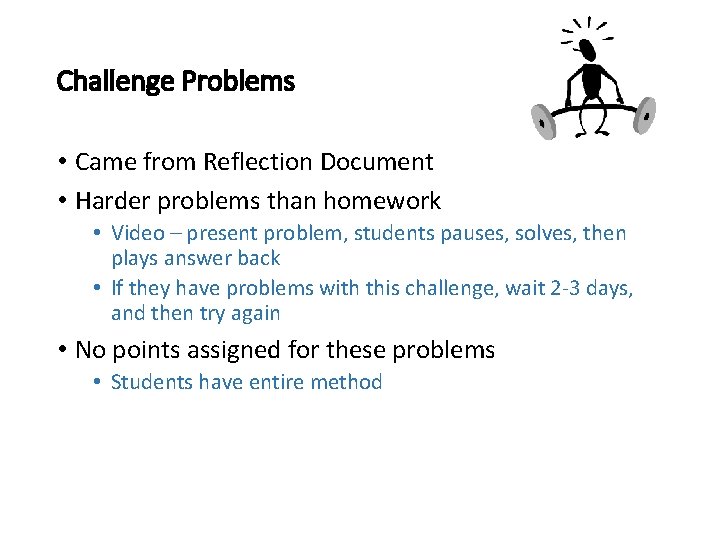 Challenge Problems

• Came from Reflection Document
• Harder problems than homework
  • Video – present problem, students pauses, solves, then plays answer back
  • If they have problems with this challenge, wait 2-3 days, and then try again
• No points assigned for these problems
  • Students have entire method